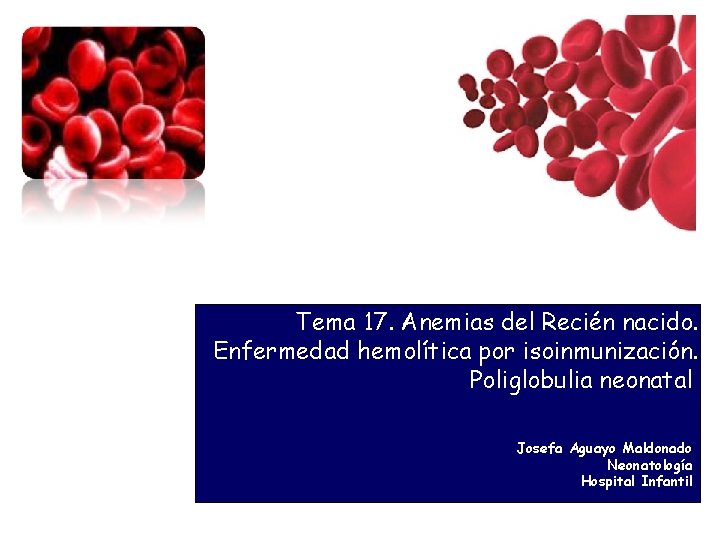 Tema 17. Anemias del Recién nacido. Enfermedad hemolítica por isoinmunización. Poliglobulia neonatal

Josefa Aguayo Maldonado
Neonatología
Hospital Infantil